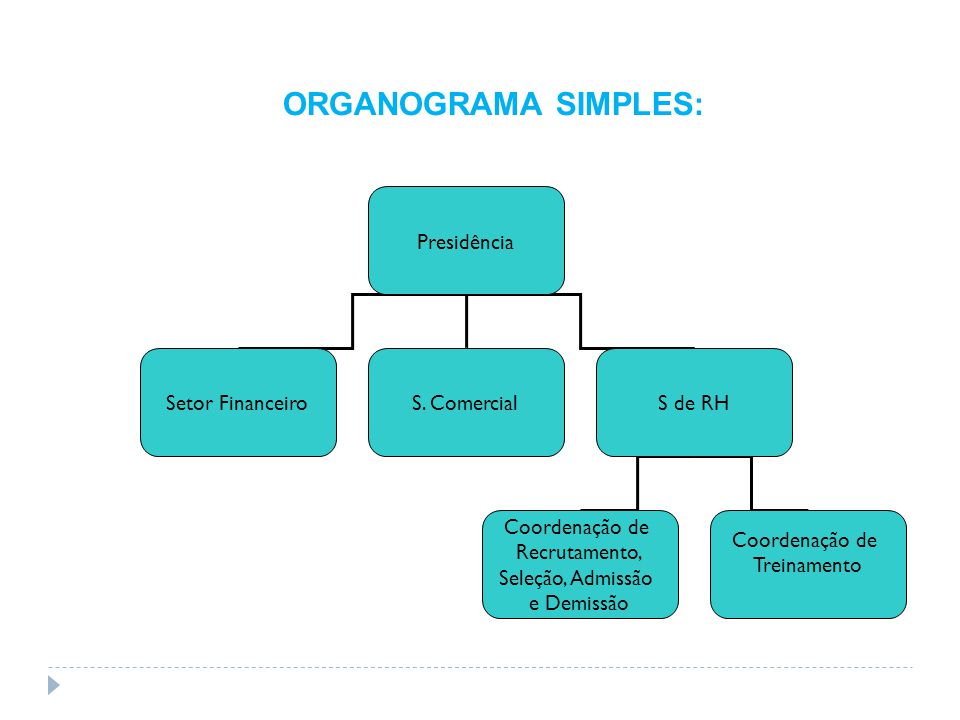 ORGANOGRAMA SIMPLES:

Presidência

Setor Financeiro

S. Comercial

S de RH

Coordenação de Recrutamento, Seleção, Admissão e Demissão

Coordenação de Treinamento